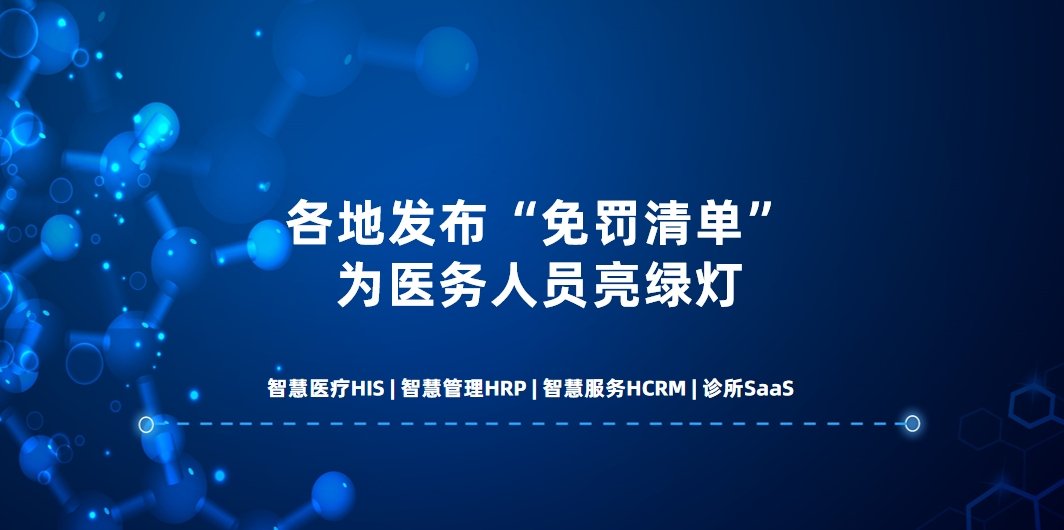 各地发布“免罚清单”
为医务人员亮绿灯

智慧医疗HIS | 智慧管理HRP | 智慧服务HCRM | 诊所SaaS